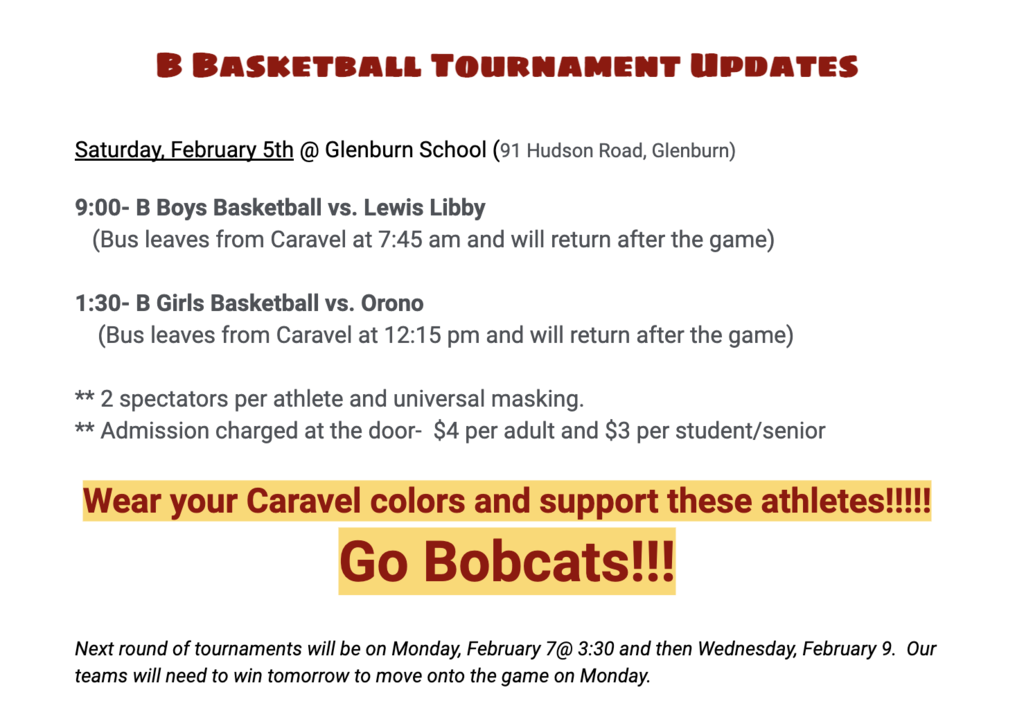 B Basketball Tournament Updates

Saturday, February 5th @ Glenburn School (91 Hudson Road, Glenburn)

9:00- B Boys Basketball vs. Lewis Libby
(Bus leaves from Caravel at 7:45 am and will return after the game)

1:30- B Girls Basketball vs. Orono
(Bus leaves from Caravel at 12:15 pm and will return after the game)

** 2 spectators per athlete and universal masking.
** Admission charged at the door- $4 per adult and $3 per student/senior

Wear your Caravel colors and support these athletes!!!!!
Go Bobcats!!!

Next round of tournaments will be on Monday, February 7@ 3:30 and then Wednesday, February 9. Our teams will need to win tomorrow to move onto the game on Monday.